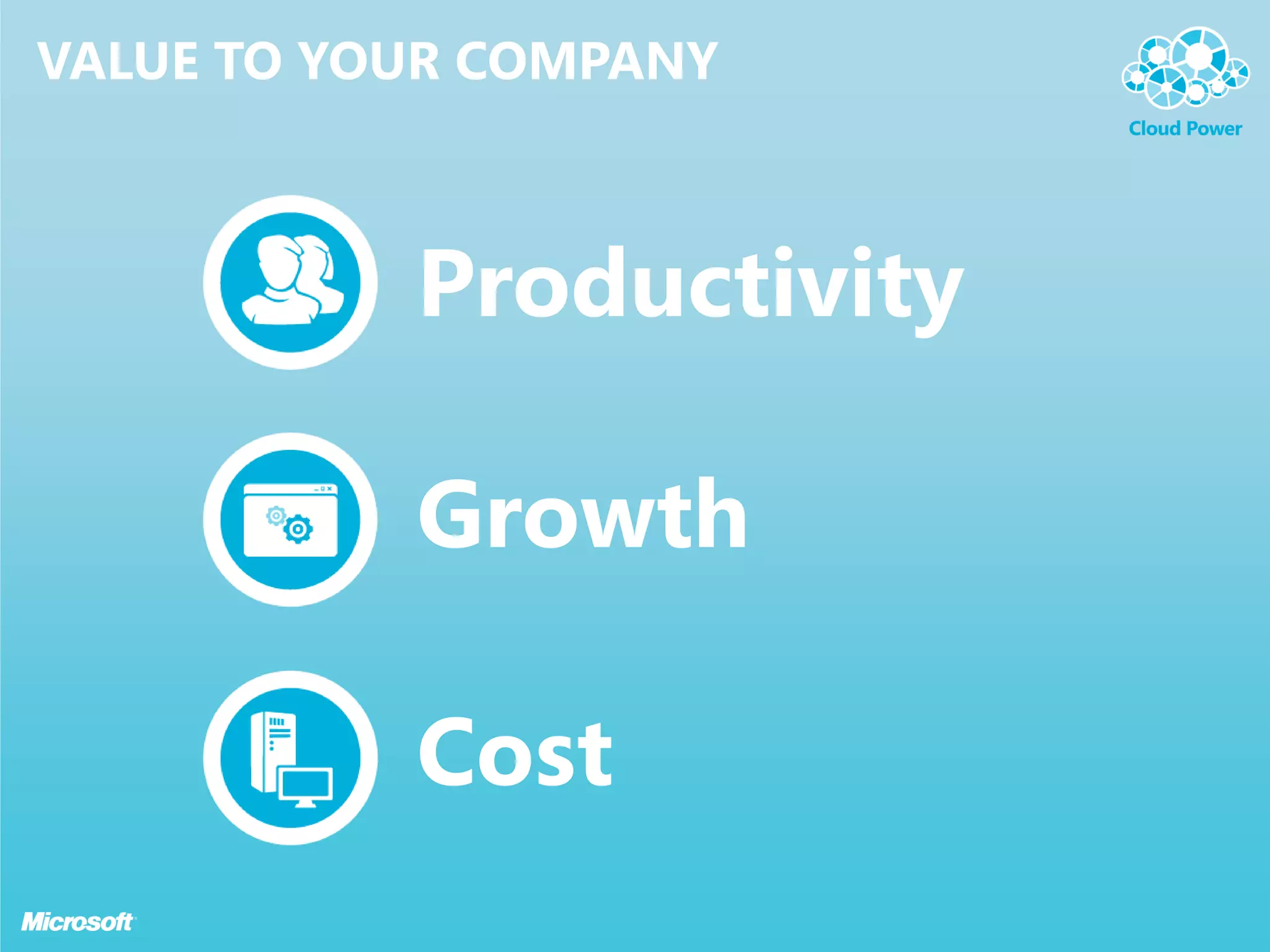 VALUE TO YOUR COMPANY

Cloud Power

Productivity

Growth

Cost

Microsoft